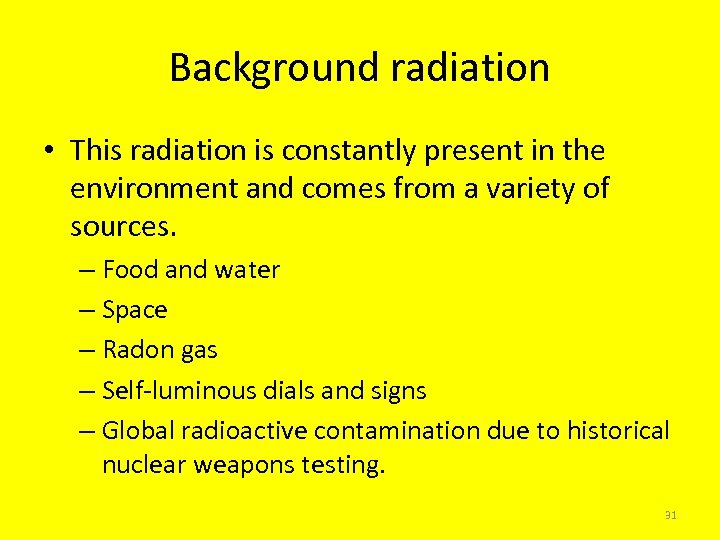 Background radiation

• This radiation is constantly present in the environment and comes from a variety of sources.
– Food and water
– Space
– Radon gas
– Self-luminous dials and signs
– Global radioactive contamination due to historical nuclear weapons testing.

31